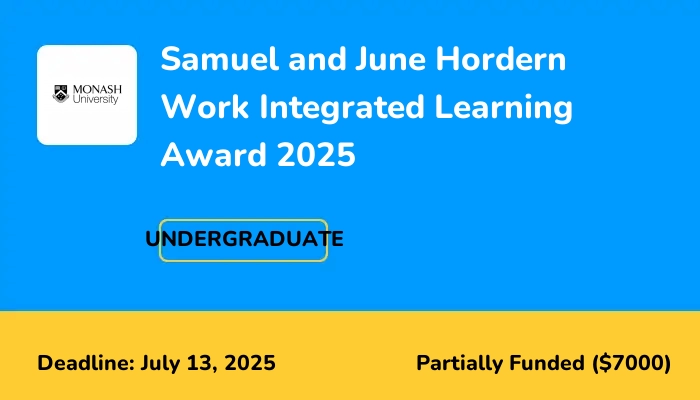 MONASH University

Samuel and June Hordern Work Integrated Learning Award 2025

UNDERGRADUATE

Deadline: July 13, 2025

Partially Funded ($7000)